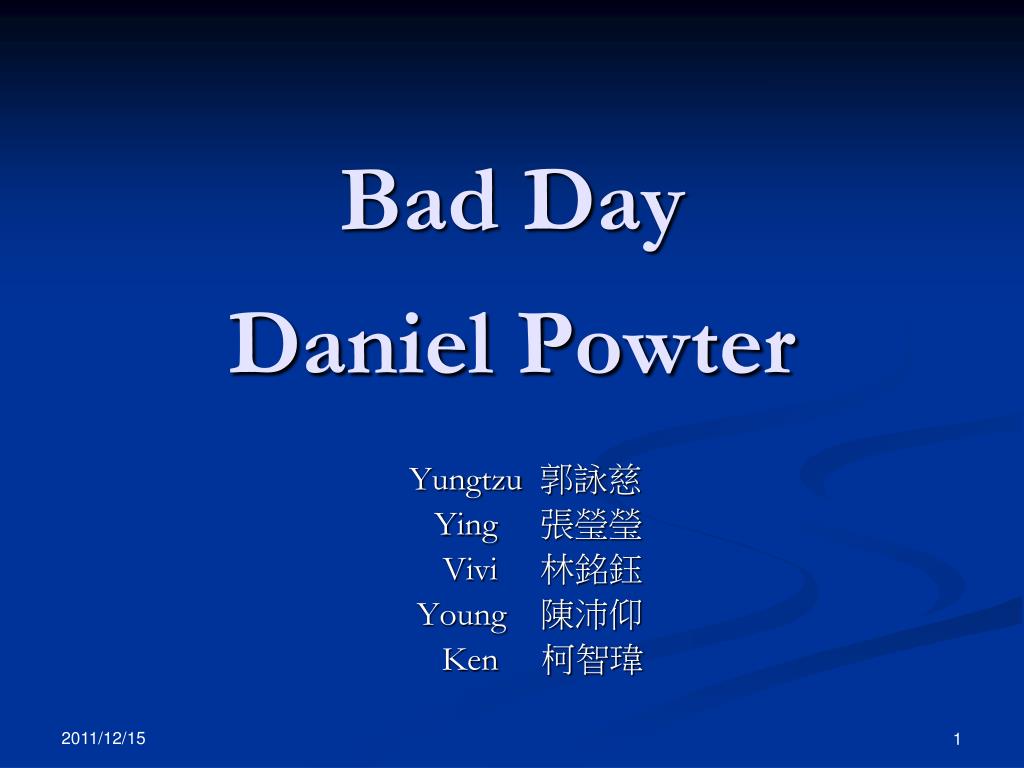 Bad Day
Daniel Powter

Yungtzu 郭詠慈
Ying 張瑩瑩
Vivi 林銘鈺
Young 陳沛仰
Ken 柯智瑋

2011/12/15

1